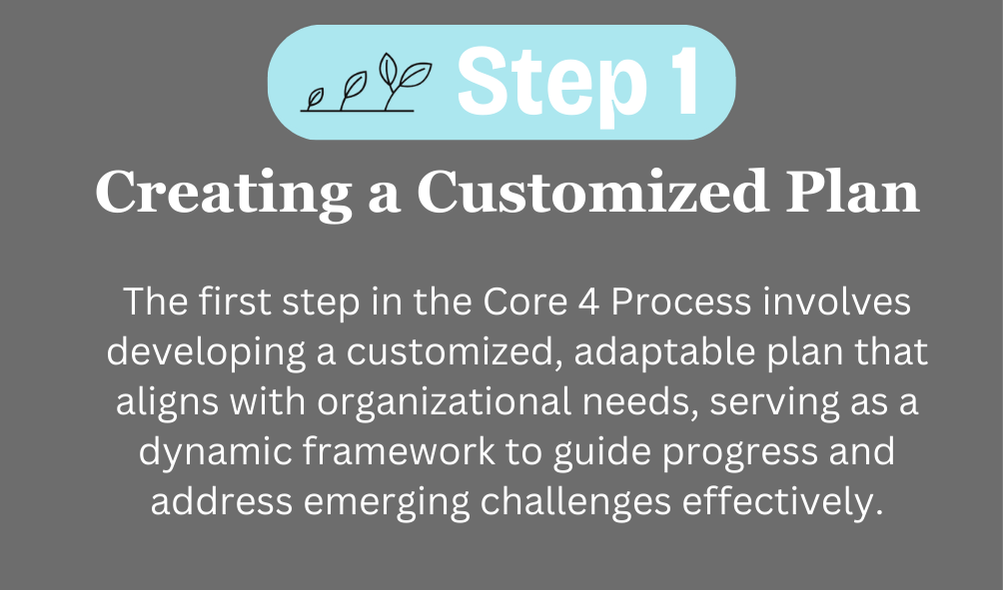 Step 1

Creating a Customized Plan

The first step in the Core 4 Process involves developing a customized, adaptable plan that aligns with organizational needs, serving as a dynamic framework to guide progress and address emerging challenges effectively.